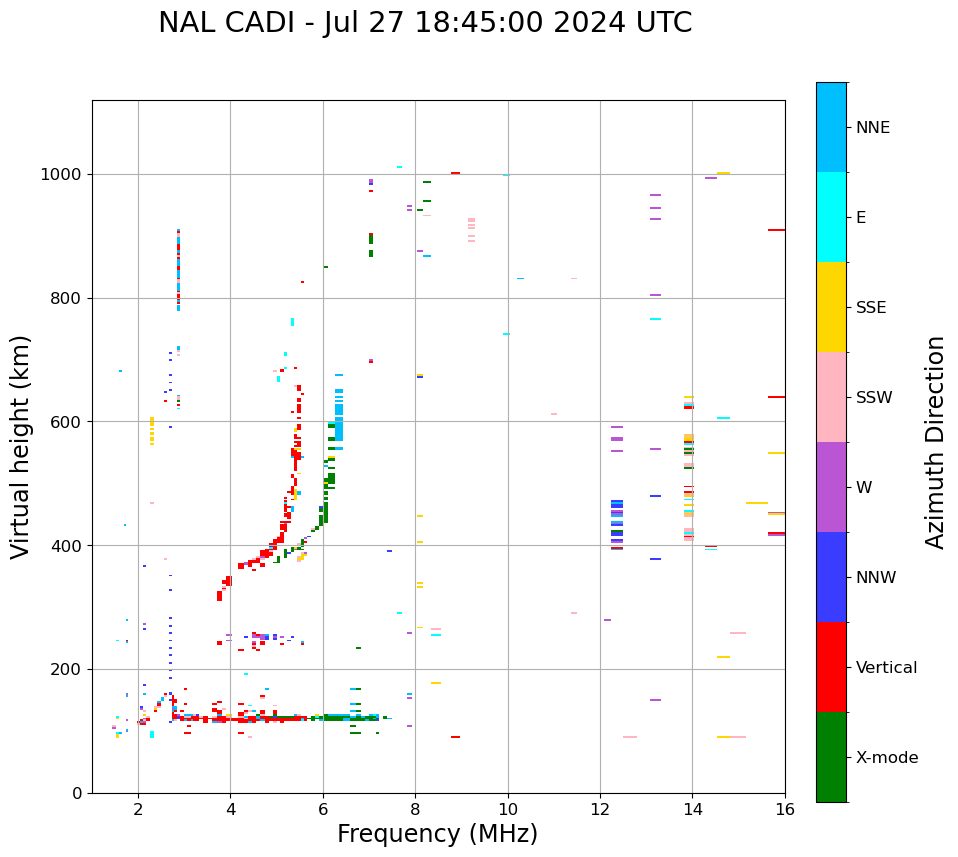 NAL CADI - Jul 27 18:45:00 2024 UTC

Virtual height (km)

1000
800
600
400
200
0

2
4
6
8
10
12
14
16

Frequency (MHz)

NNE
E
SSE
SSW
W
NNW
Vertical
X-mode

Azimuth Direction